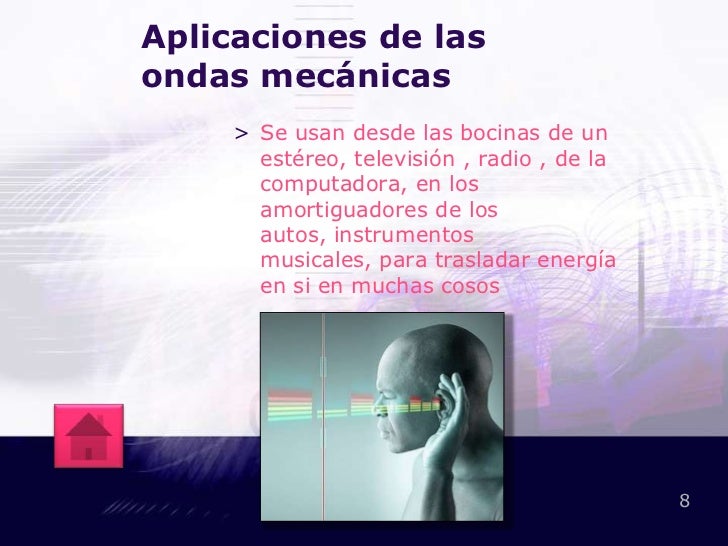 Aplicaciones de las ondas mecánicas

> Se usan desde las bocinas de un estéreo, televisión , radio , de la computadora, en los amortiguadores de los autos, instrumentos musicales, para trasladar energía en si en muchas cosos

8